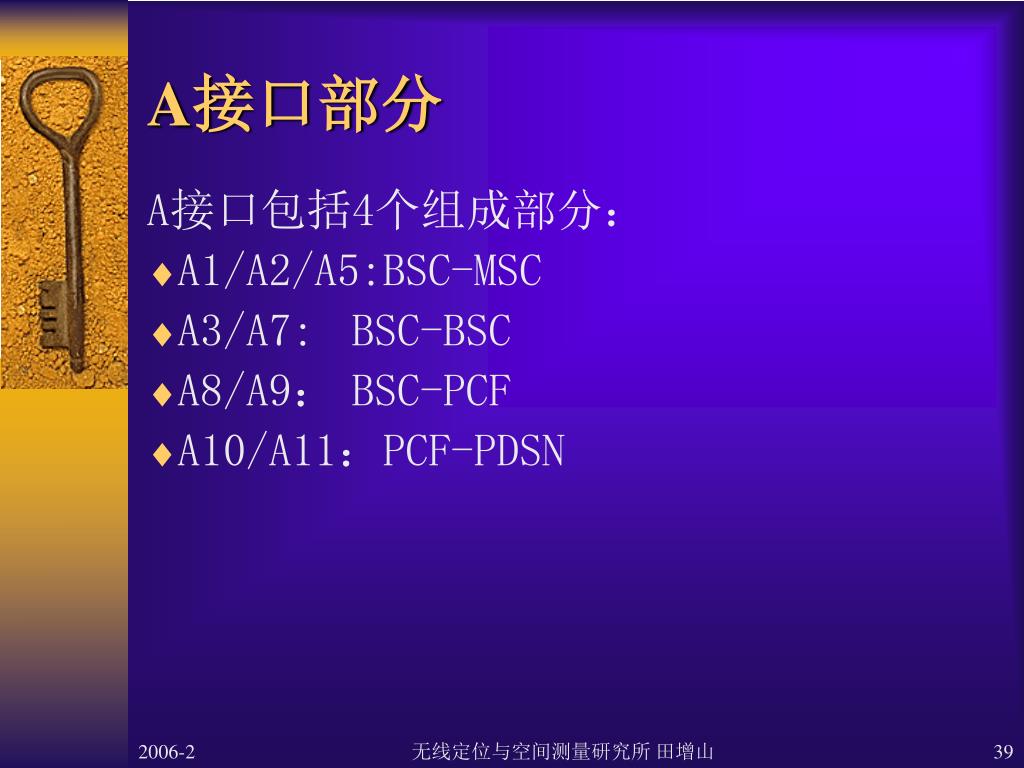 A接口部分

A接口包括4个组成部分：

♦A1/A2/A5:BSC-MSC

♦A3/A7:  BSC-BSC

♦A8/A9： BSC-PCF

♦A10/A11：PCF-PDSN

2006-2

无线定位与空间测量研究所 田增山

39